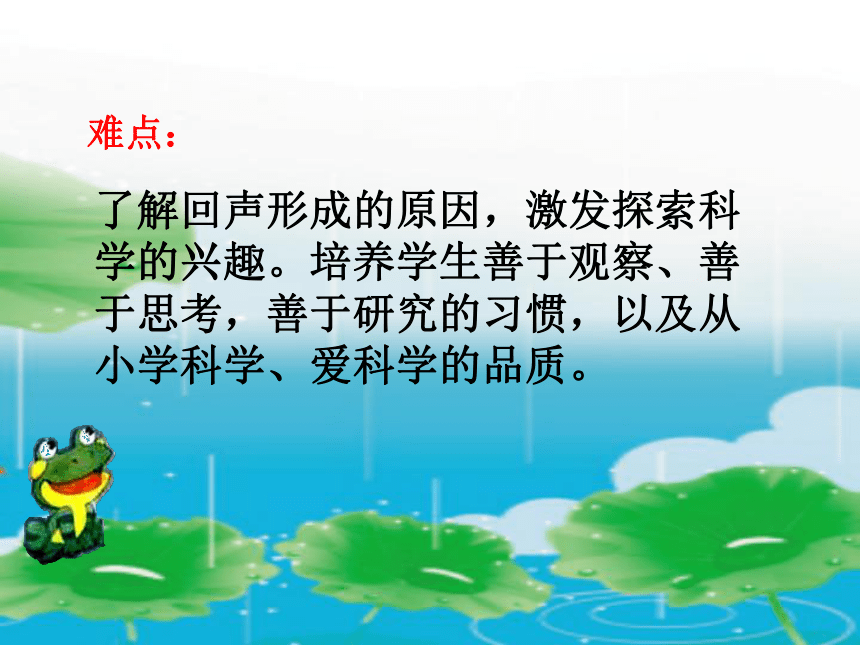 难点：

了解回声形成的原因，激发探索科学的兴趣。培养学生善于观察、善于思考，善于研究的习惯，以及从小学科学、爱科学的品质。